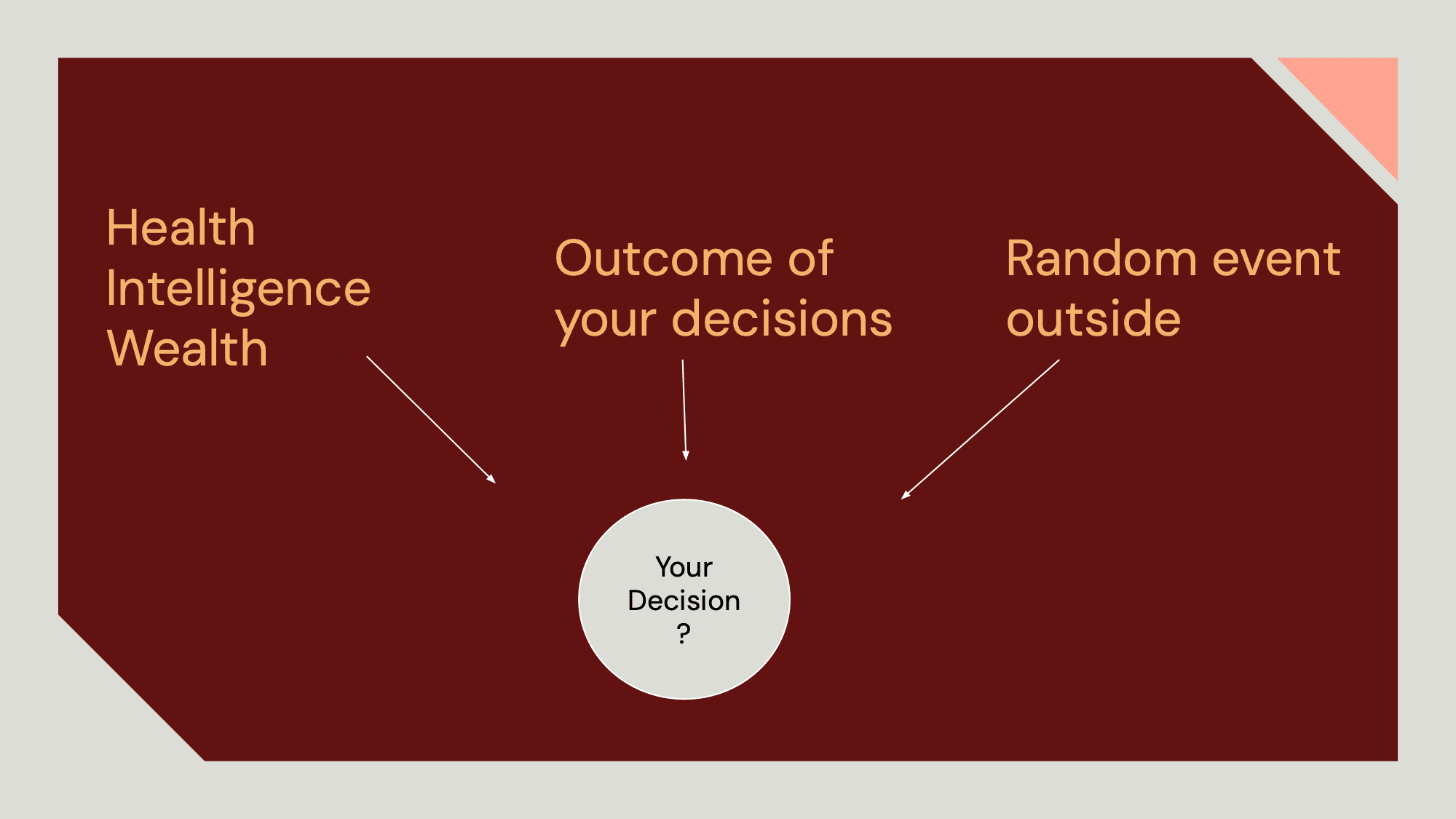 Health
Intelligence
Wealth

Outcome of your decisions

Random event outside

Your Decision ?